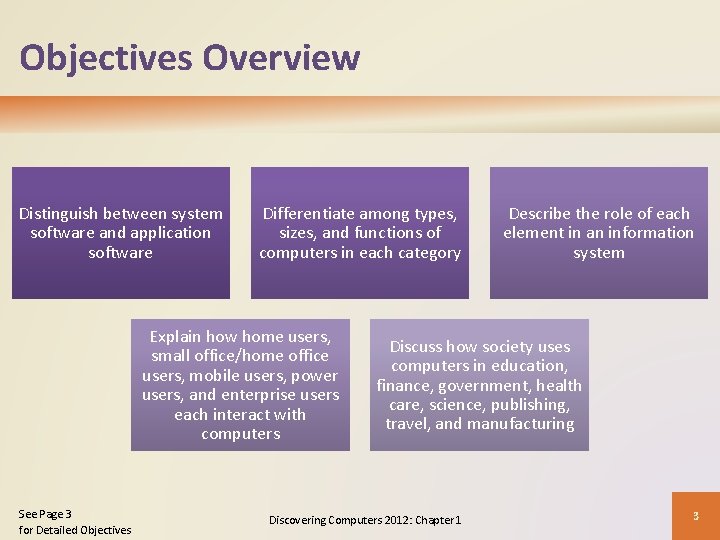 Objectives Overview

Distinguish between system software and application software

Differentiate among types, sizes, and functions of computers in each category

Describe the role of each element in an information system

Explain how home users, small office/home office users, mobile users, power users, and enterprise users each interact with computers

Discuss how society uses computers in education, finance, government, health care, science, publishing, travel, and manufacturing

See Page 3
for Detailed Objectives

Discovering Computers 2012: Chapter 1

3